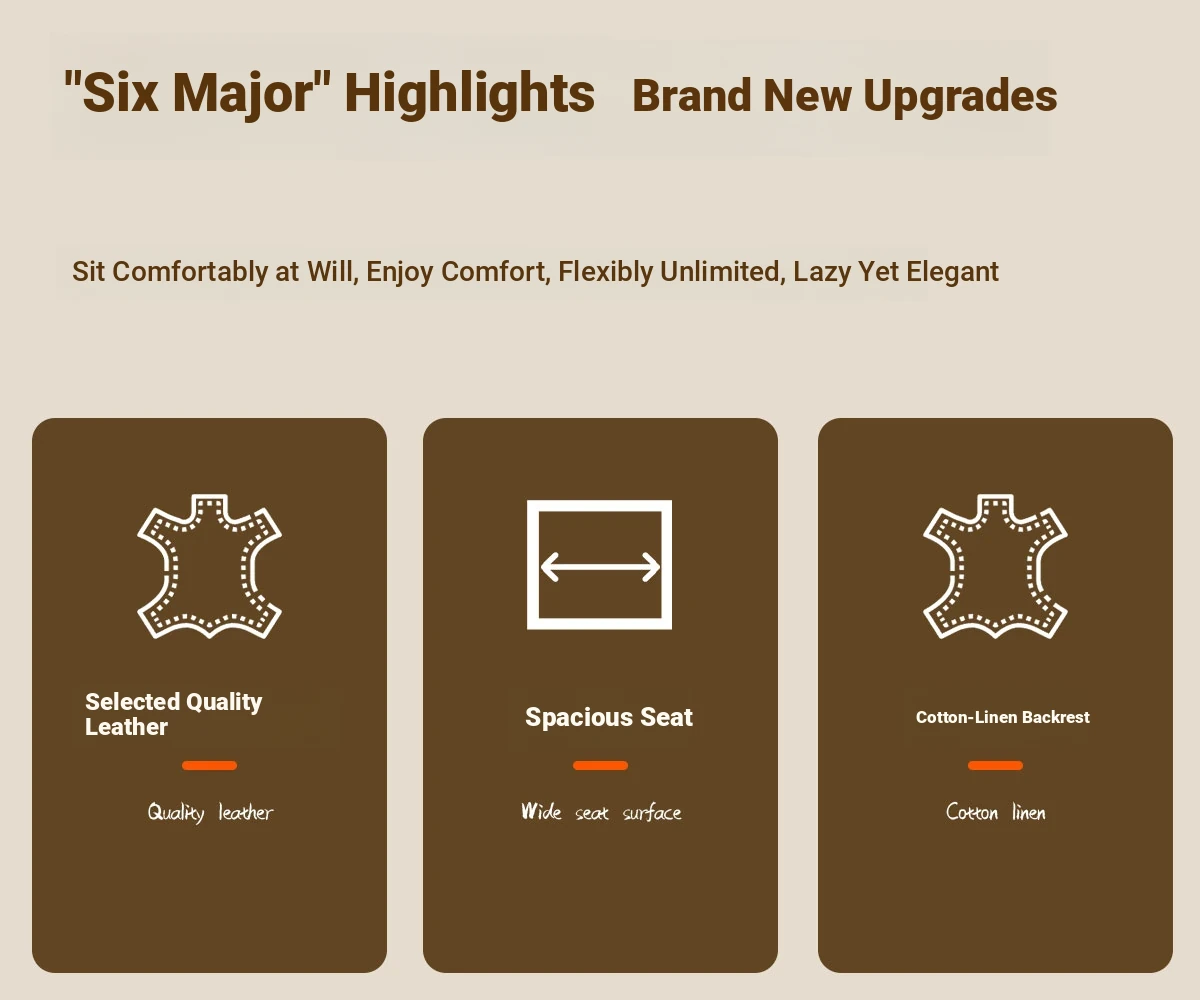 "Six Major" Highlights Brand New Upgrades

Sit Comfortably at Will, Enjoy Comfort, Flexibly Unlimited, Lazy Yet Elegant

Selected Quality Leather

Quality leather

Spacious Seat

Wide seat surface

Cotton-Linen Backrest

Cotton linen